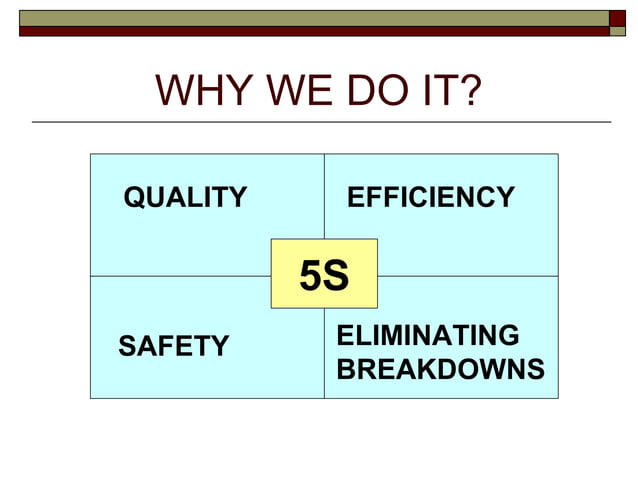 WHY WE DO IT?

QUALITY

EFFICIENCY

5S

SAFETY

ELIMINATING BREAKDOWNS